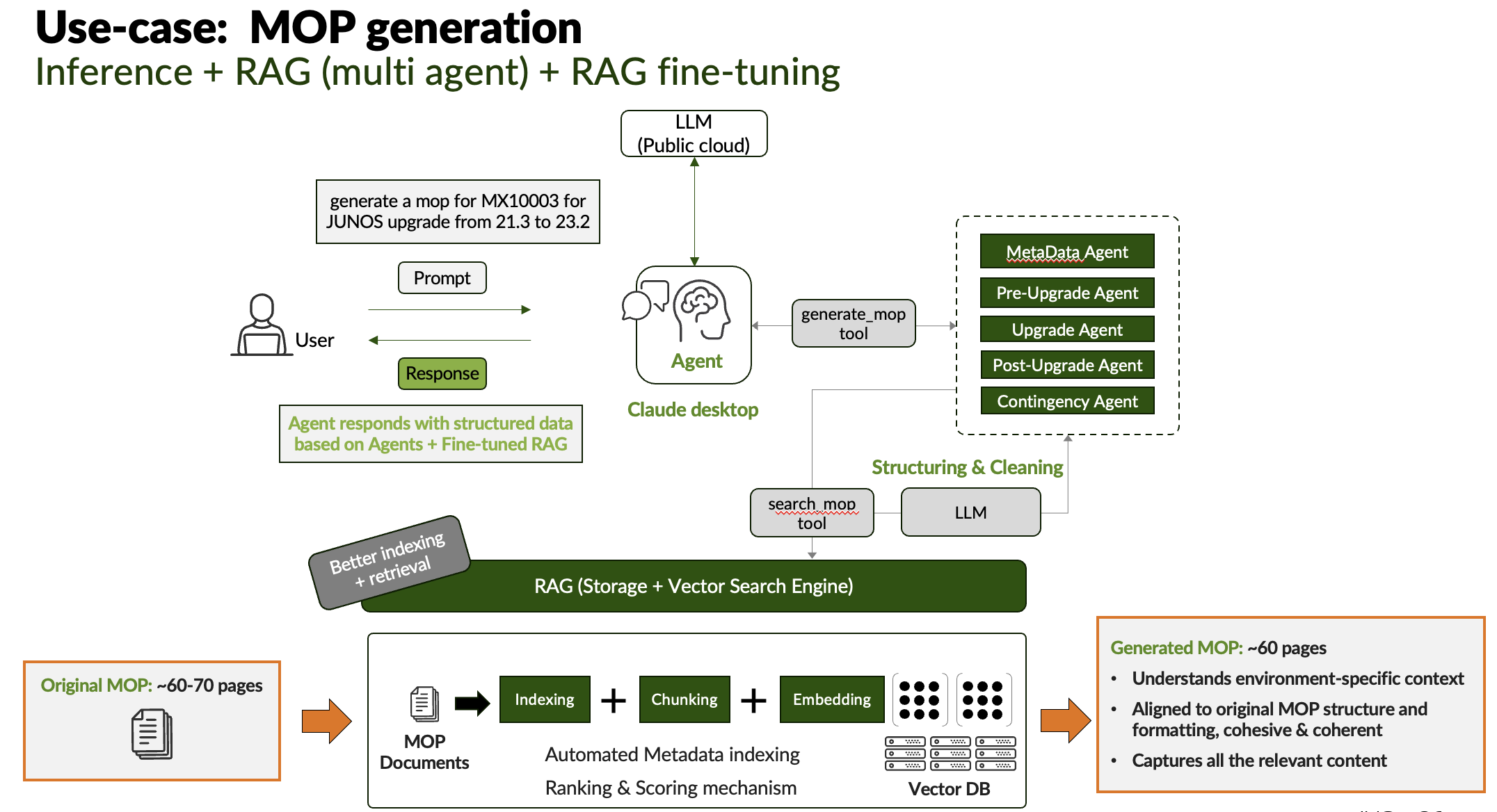 Use-case: MOP generation
Inference + RAG (multi agent) + RAG fine-tuning

LLM
(Public cloud)

generate a mop for MX10003 for JUNOS upgrade from 21.3 to 23.2

Prompt

User

Response

Agent responds with structured data based on Agents + Fine-tuned RAG

Agent

Claude desktop

generate_mop tool

MetaData Agent
Pre-Upgrade Agent
Upgrade Agent
Post-Upgrade Agent
Contingency Agent

Structuring & Cleaning

search_mop tool

LLM

Better indexing + retrieval

RAG (Storage + Vector Search Engine)

Original MOP: ~60-70 pages

MOP Documents

Indexing + Chunking + Embedding

Automated Metadata indexing

Ranking & Scoring mechanism

Vector DB

Generated MOP: ~60 pages
• Understands environment-specific context
• Aligned to original MOP structure and formatting, cohesive & coherent
• Captures all the relevant content